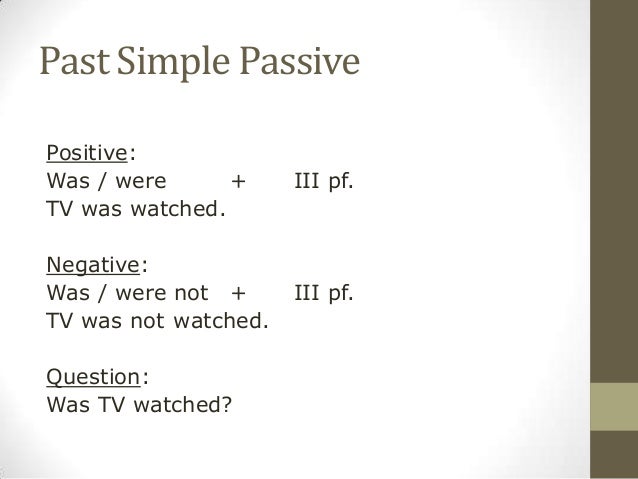 Past Simple Passive

Positive:
Was / were + III pf.
TV was watched.

Negative:
Was / were not + III pf.
TV was not watched.

Question:
Was TV watched?